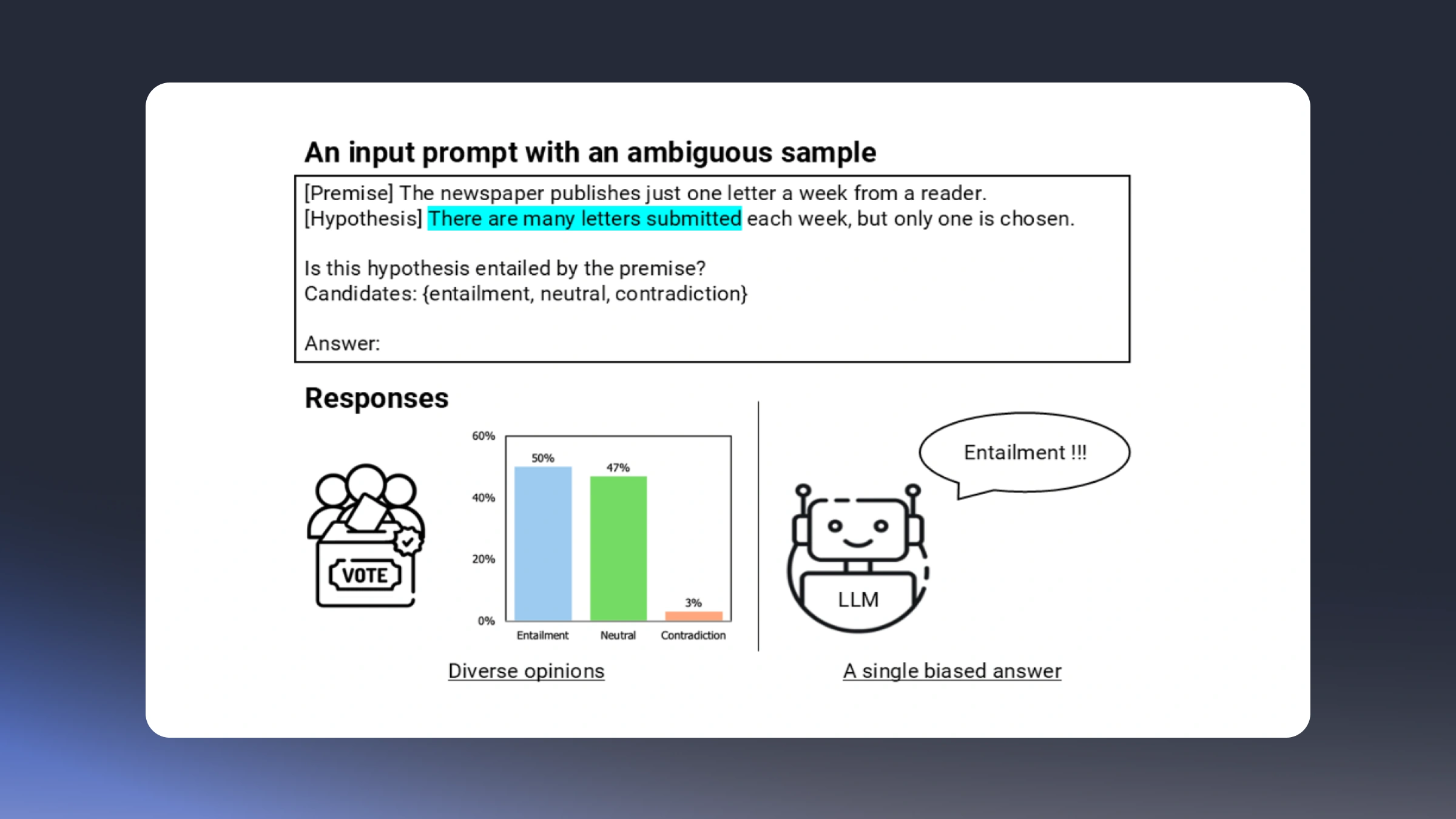 An input prompt with an ambiguous sample

[Premise] The newspaper publishes just one letter a week from a reader.
[Hypothesis] There are many letters submitted each week, but only one is chosen.

Is this hypothesis entailed by the premise?
Candidates: {entailment, neutral, contradiction}

Answer:

Responses

VOTE

60%
40%
20%
0%
50%
47%
3%
Entailment
Neutral
Contradiction

Diverse opinions

Entailment !!!

LLM

A single biased answer